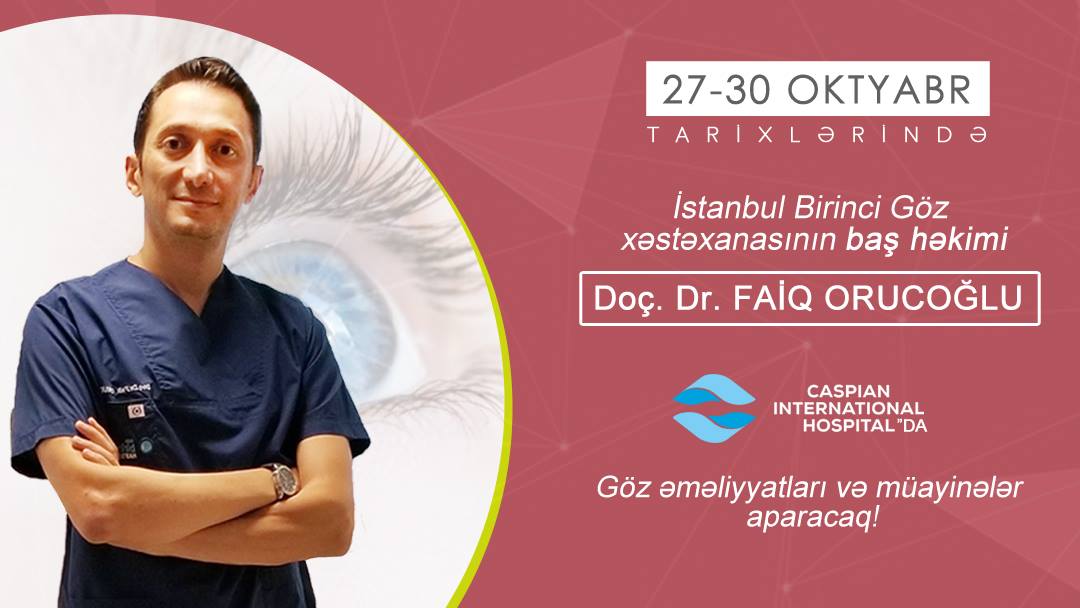 27-30 OKTYABR
TARİXLƏRİNDƏ

İstanbul Birinci Göz xəstəxanasının baş həkimi

Doç. Dr. FAİQ ORUCOĞLU

CASPIAN INTERNATIONAL HOSPITAL"DA

Göz əməliyyatları və müayinələr aparacaq!